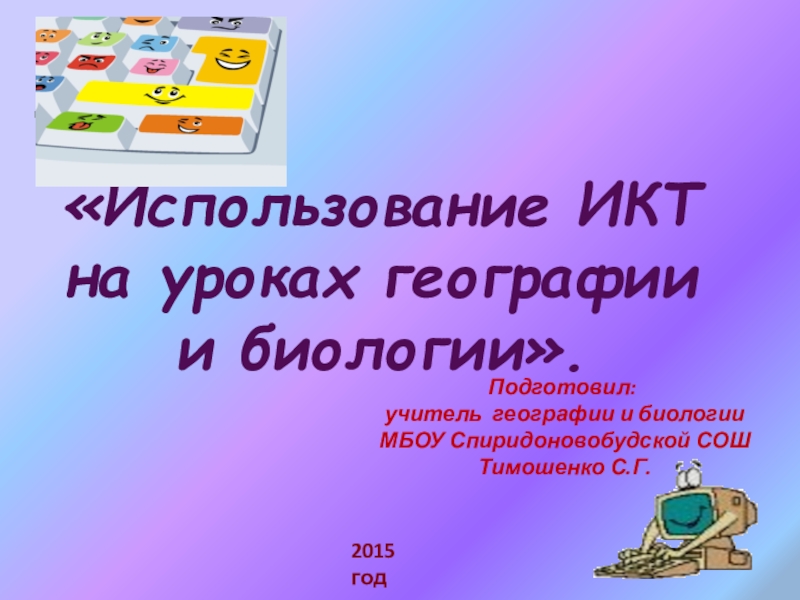 «Использование ИКТ на уроках географии и биологии».

Подготовил:
учитель географии и биологии
МБОУ Спиридоновобудской СОШ
Тимошенко С.Г.

2015 год